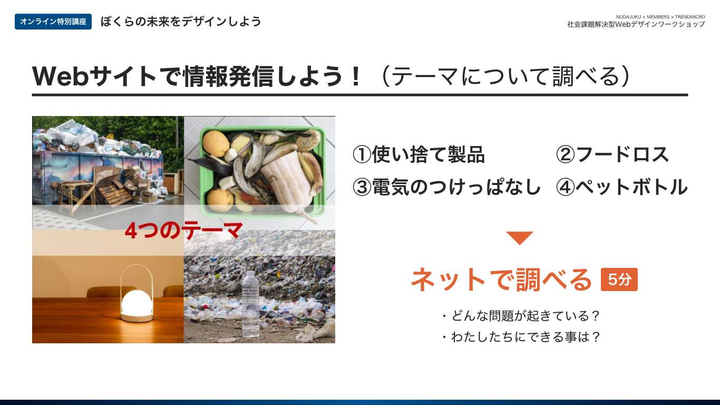 オンライン特別講座　ぼくらの未来をデザインしよう

NODAJUKU × MEMBERS × TRENDMICRO
社会課題解決型Webデザインワークショップ

Webサイトで情報発信しよう！（テーマについて調べる）

4つのテーマ

①使い捨て製品　②フードロス
③電気のつけっぱなし　④ペットボトル

ネットで調べる　5分

・どんな問題が起きている？
・わたしたちにできる事は？